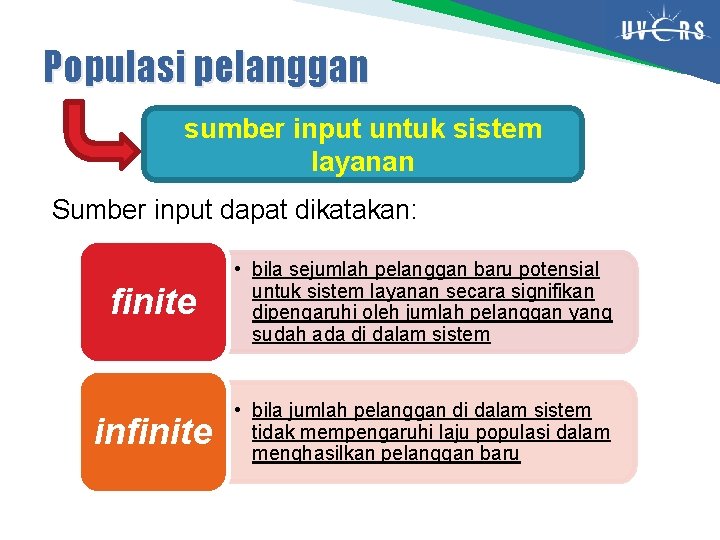 UVERS

Populasi pelanggan

sumber input untuk sistem layanan

Sumber input dapat dikatakan:

finite

• bila sejumlah pelanggan baru potensial untuk sistem layanan secara signifikan dipengaruhi oleh jumlah pelanggan yang sudah ada di dalam sistem

infinite

• bila jumlah pelanggan di dalam sistem tidak mempengaruhi laju populasi dalam menghasilkan pelanggan baru